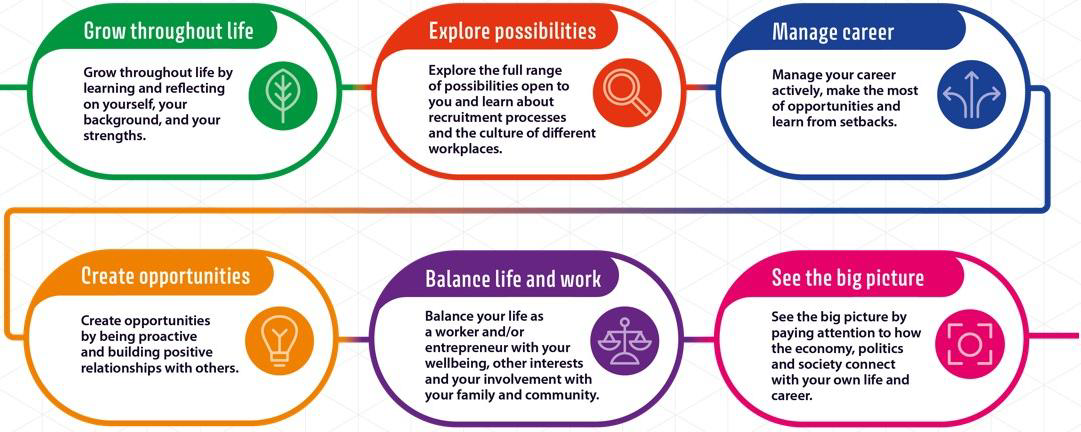 Grow throughout life

Grow throughout life by learning and reflecting on yourself, your background, and your strengths.

Explore possibilities

Explore the full range of possibilities open to you and learn about recruitment processes and the culture of different workplaces.

Manage career

Manage your career actively, make the most of opportunities and learn from setbacks.

Create opportunities

Create opportunities by being proactive and building positive relationships with others.

Balance life and work

Balance your life as a worker and/or entrepreneur with your wellbeing, other interests and your involvement with your family and community.

See the big picture

See the big picture by paying attention to how the economy, politics and society connect with your own life and career.